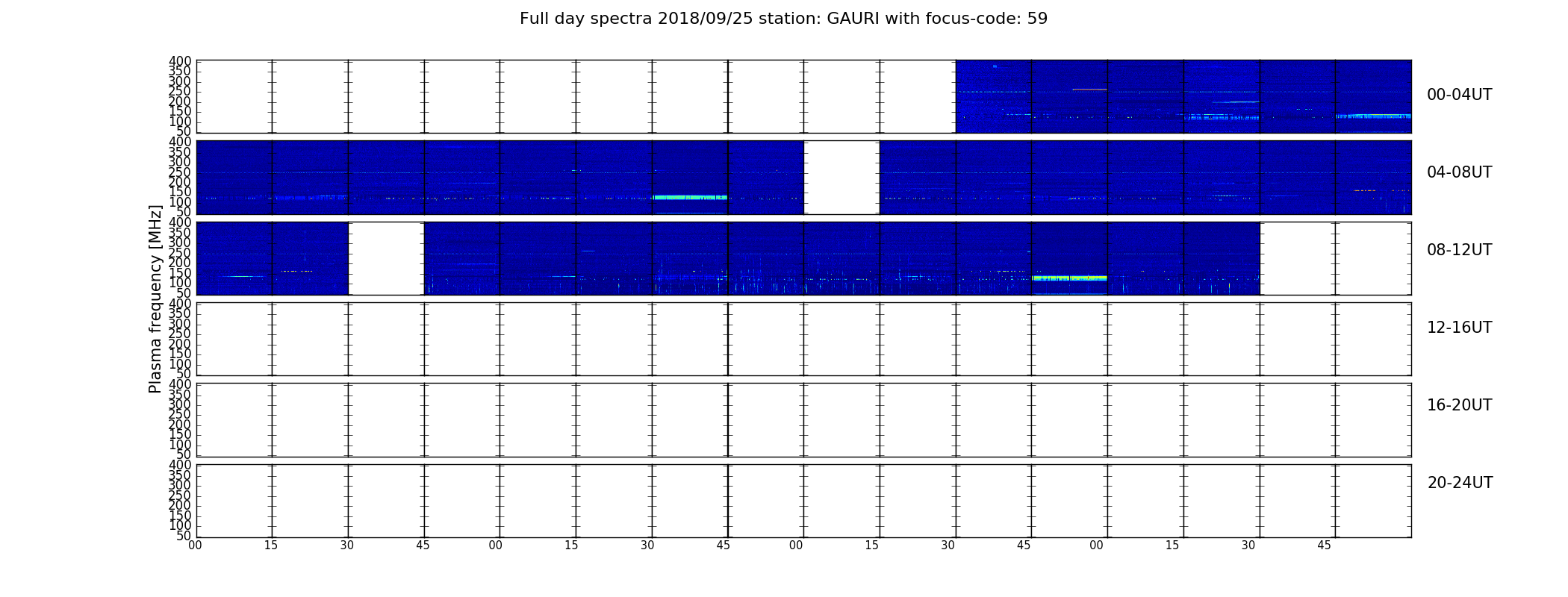 Full day spectra 2018/09/25 station: GAURI with focus-code: 59

Plasma frequency [MHz]

400
350
300
250
200
150
100
50

00-04UT

400
350
300
250
200
150
100
50

04-08UT

400
350
300
250
200
150
100
50

08-12UT

400
350
300
250
200
150
100
50

12-16UT

400
350
300
250
200
150
100
50

16-20UT

400
350
300
250
200
150
100
50

20-24UT

00 15 30 45 00 15 30 45 00 15 30 45 00 15 30 45